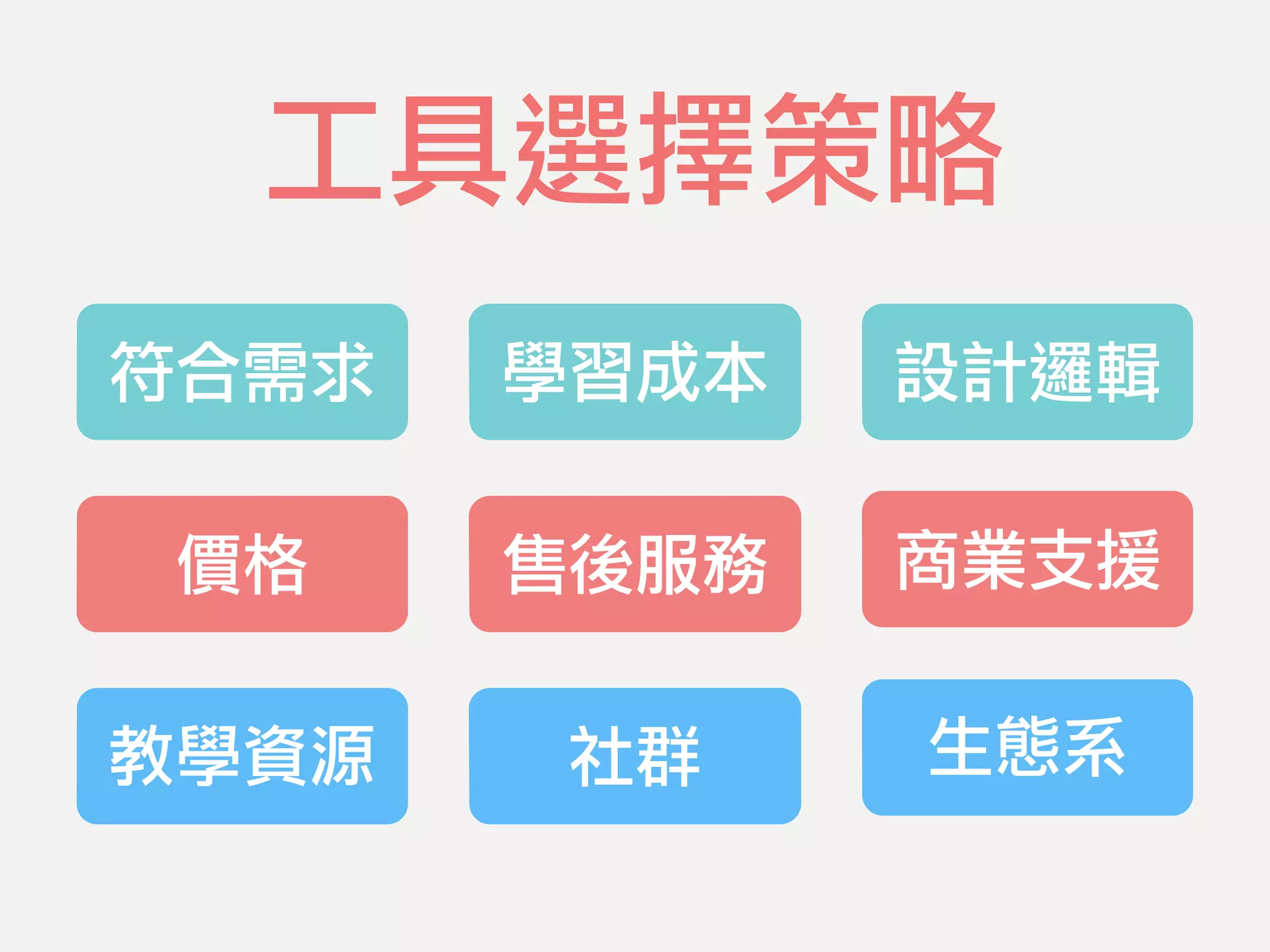 工具選擇策略

符合需求

學習成本

設計邏輯

價格

售後服務

商業支援

教學資源

社群

生態系